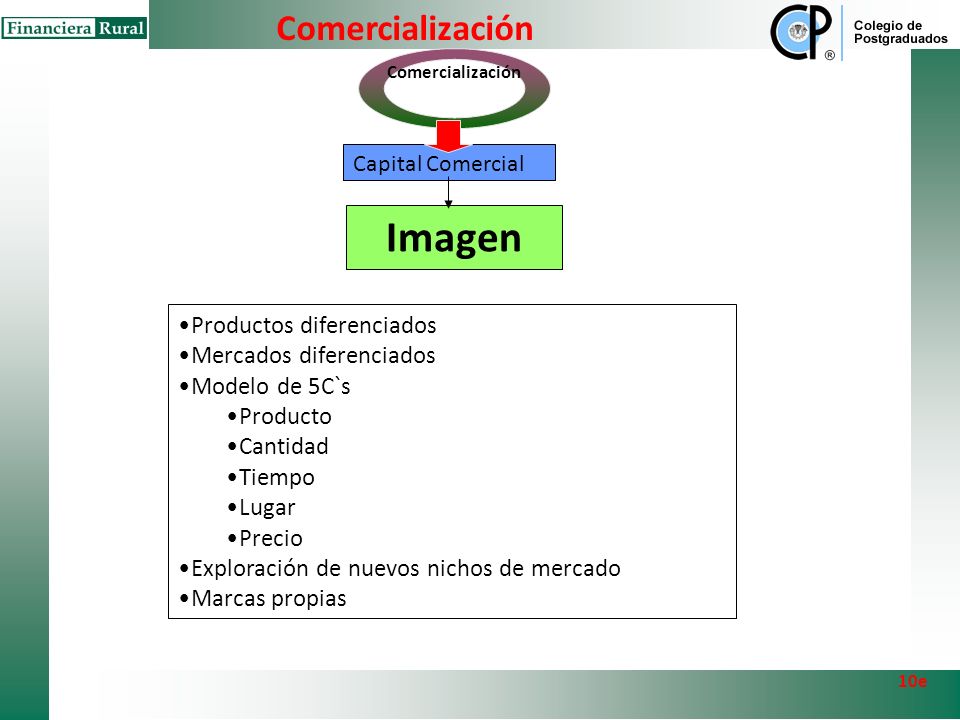 Financiera Rural

Comercialización

CP ®

Colegio de Postgraduados

Comercialización

Capital Comercial

Imagen

•Productos diferenciados
•Mercados diferenciados
•Modelo de 5C`s
•Producto
•Cantidad
•Tiempo
•Lugar
•Precio
•Exploración de nuevos nichos de mercado
•Marcas propias

10e